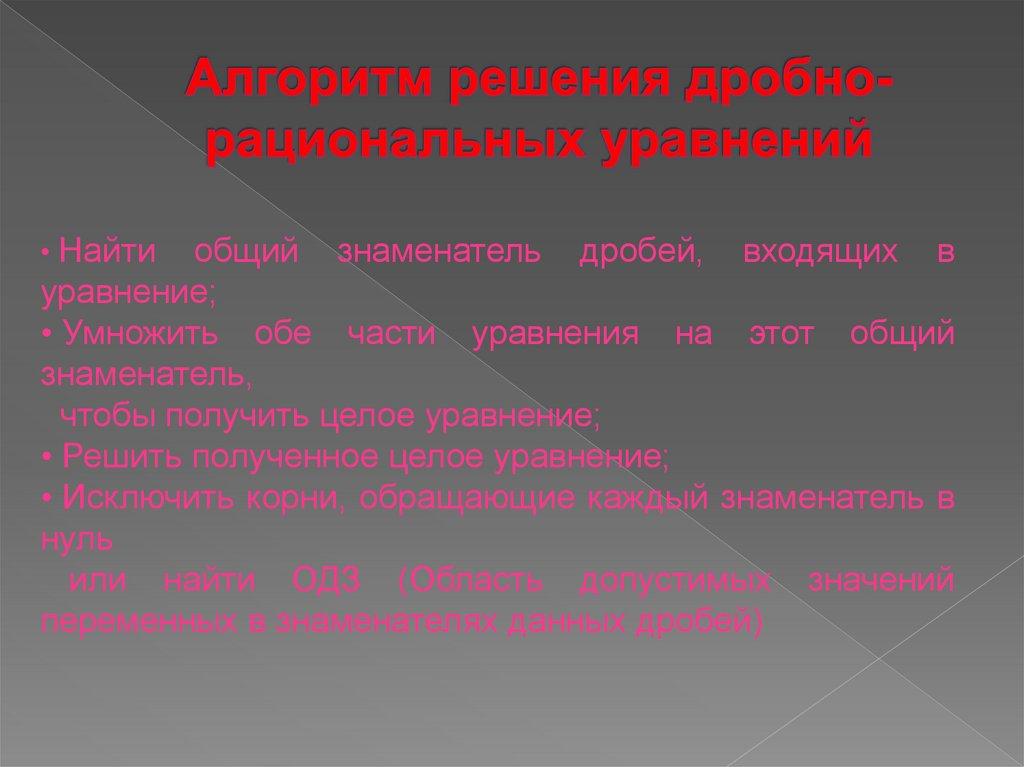 Алгоритм решения дробно-рациональных уравнений

• Найти общий знаменатель дробей, входящих в уравнение;
• Умножить обе части уравнения на этот общий знаменатель,
чтобы получить целое уравнение;
• Решить полученное целое уравнение;
• Исключить корни, обращающие каждый знаменатель в нуль
или найти ОДЗ (Область допустимых значений переменных в знаменателях данных дробей)